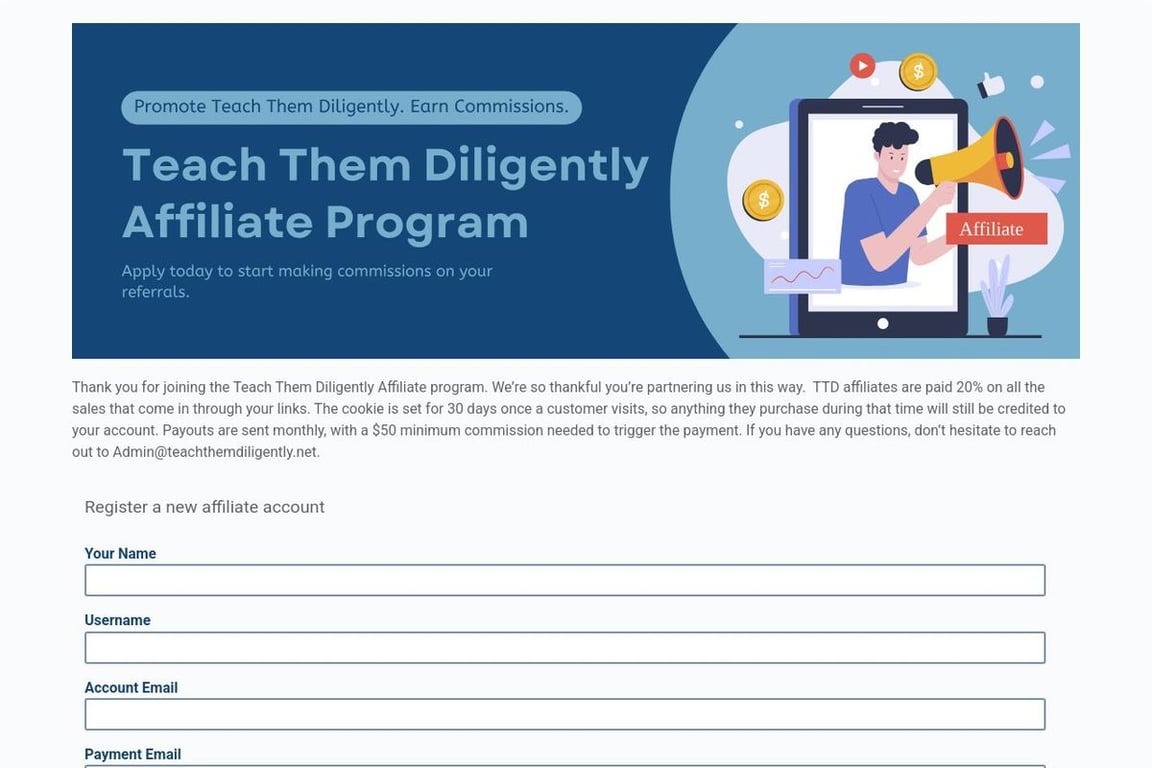 Promote Teach Them Diligently. Earn Commissions.

Teach Them Diligently Affiliate Program

Apply today to start making commissions on your referrals.

$

$

Affiliate

Thank you for joining the Teach Them Diligently Affiliate program. We're so thankful you're partnering us in this way. TTD affiliates are paid 20% on all the sales that come in through your links. The cookie is set for 30 days once a customer visits, so anything they purchase during that time will still be credited to your account. Payouts are sent monthly, with a $50 minimum commission needed to trigger the payment. If you have any questions, don't hesitate to reach out to Admin@teachthemdiligently.net.

Register a new affiliate account

Your Name

Username

Account Email

Payment Email